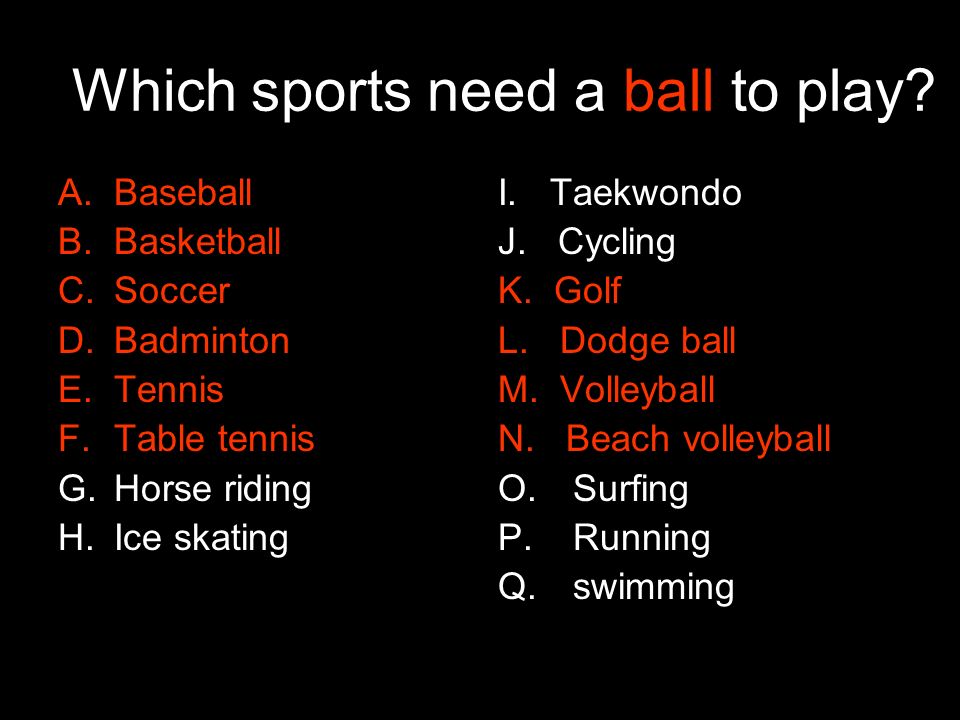 Which sports need a ball to play?

A. Baseball
B. Basketball
C. Soccer
D. Badminton
E. Tennis
F. Table tennis
G. Horse riding
H. Ice skating

I. Taekwondo
J. Cycling
K. Golf
L. Dodge ball
M. Volleyball
N. Beach volleyball
O. Surfing
P. Running
Q. swimming